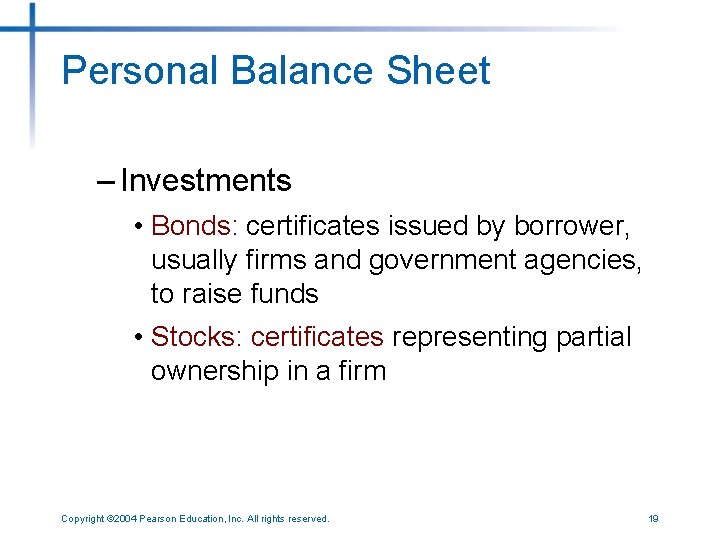 Personal Balance Sheet

– Investments

• Bonds: certificates issued by borrower, usually firms and government agencies, to raise funds

• Stocks: certificates representing partial ownership in a firm

Copyright ©2004 Pearson Education, Inc. All rights reserved.

19